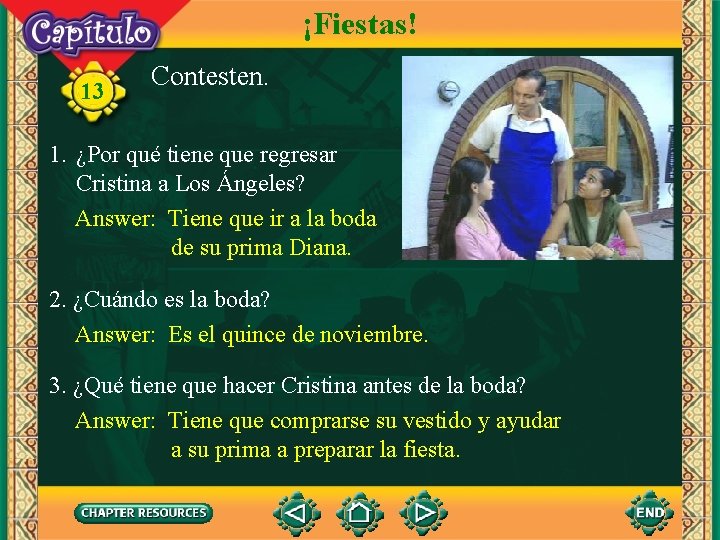 Capítulo

13

¡Fiestas!

Contesten.

1. ¿Por qué tiene que regresar Cristina a Los Ángeles?

Answer: Tiene que ir a la boda de su prima Diana.

2. ¿Cuándo es la boda?

Answer: Es el quince de noviembre.

3. ¿Qué tiene que hacer Cristina antes de la boda?

Answer: Tiene que comprarse su vestido y ayudar a su prima a preparar la fiesta.

CHAPTER RESOURCES

END